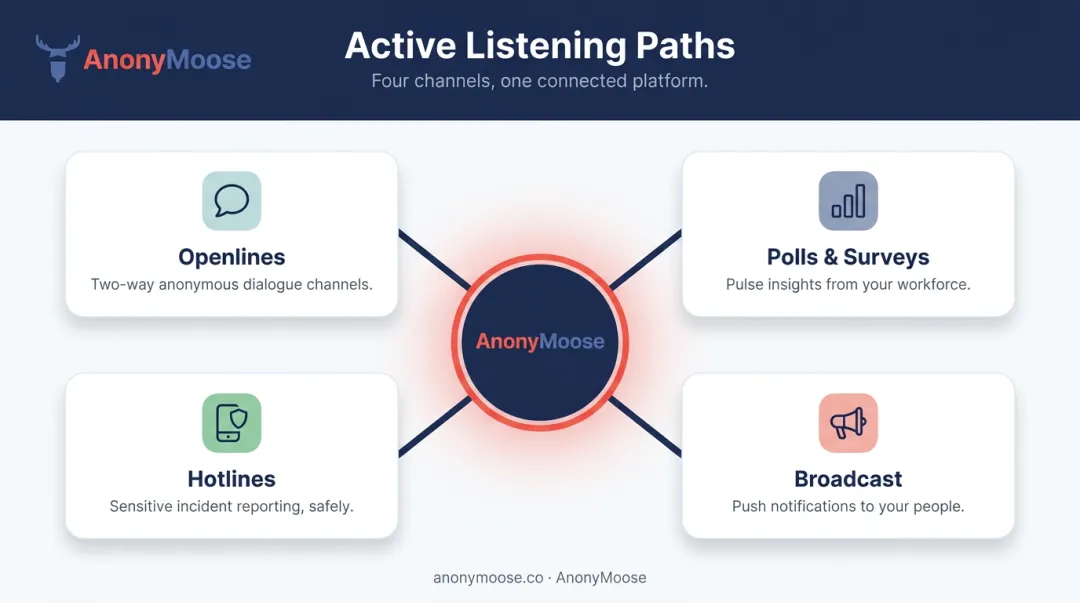 AnonyMoose

Active Listening Paths

Four channels, one connected platform.

Openlines

Two-way anonymous dialogue channels.

Polls & Surveys

Pulse insights from your workforce.

AnonyMoose

Hotlines

Sensitive incident reporting, safely.

Broadcast

Push notifications to your people.

anonymoose.co · AnonyMoose